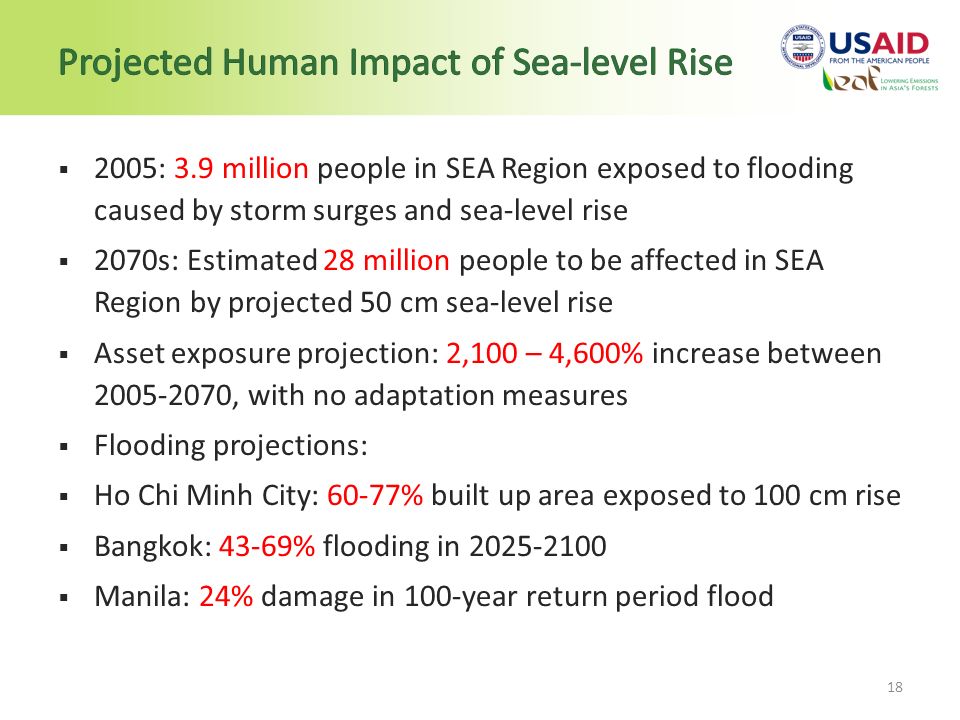 Projected Human Impact of Sea-level Rise

USAID
FROM THE AMERICAN PEOPLE

leaf
LOWERING EMISSIONS IN ASIA'S FORESTS

▪ 2005: 3.9 million people in SEA Region exposed to flooding caused by storm surges and sea-level rise

▪ 2070s: Estimated 28 million people to be affected in SEA Region by projected 50 cm sea-level rise

▪ Asset exposure projection: 2,100 – 4,600% increase between 2005-2070, with no adaptation measures

▪ Flooding projections:

▪ Ho Chi Minh City: 60-77% built up area exposed to 100 cm rise

▪ Bangkok: 43-69% flooding in 2025-2100

▪ Manila: 24% damage in 100-year return period flood

18